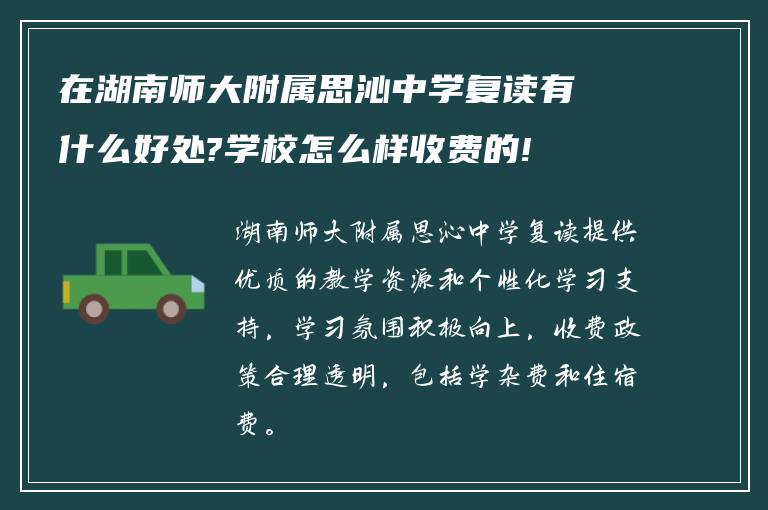 在湖南师大附属思沁中学复读有什么好处?学校怎么样收费的!

湖南师大附属思沁中学复读提供优质的教学资源和个性化学习支持，学习氛围积极向上，收费政策合理透明，包括学杂费和住宿费。